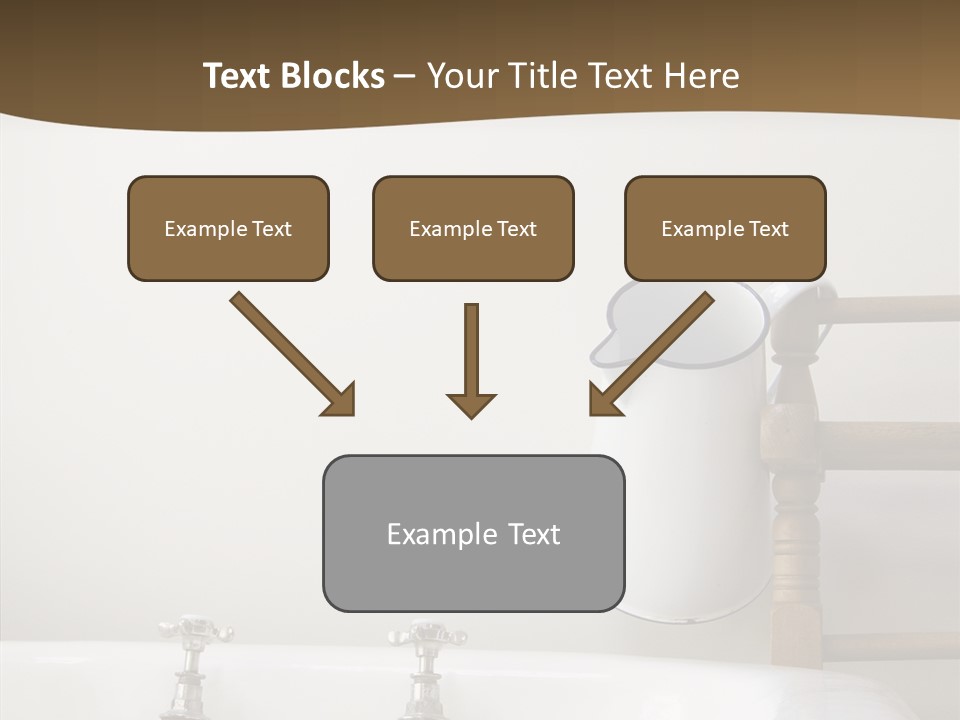 Text Blocks – Your Title Text Here

Example Text

Example Text

Example Text

Example Text